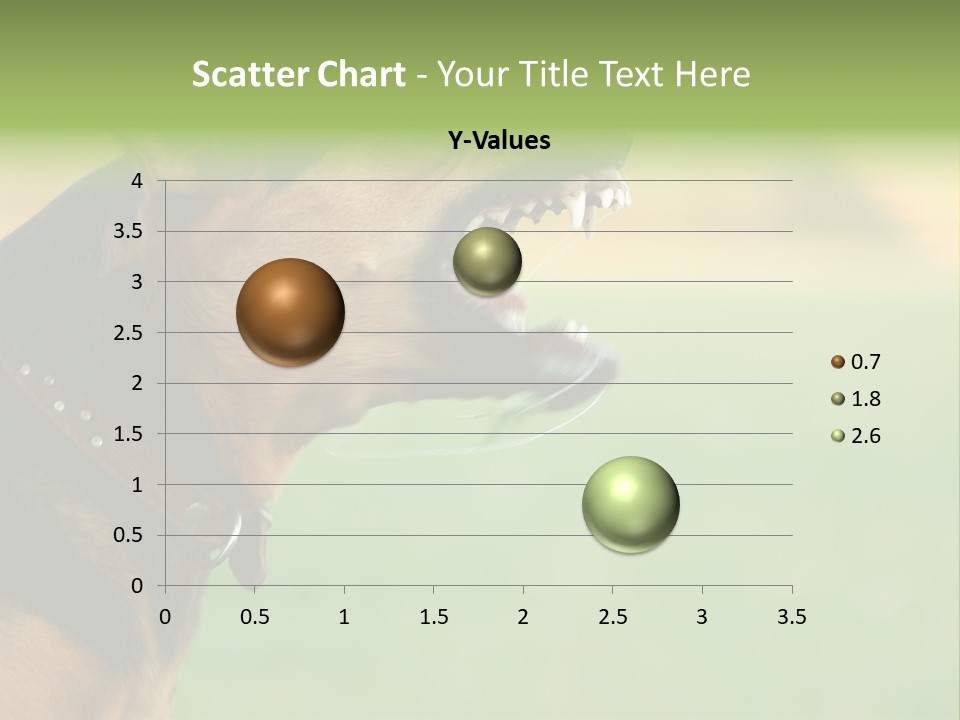 Scatter Chart - Your Title Text Here

Y-Values

4
3.5
3
2.5
2
1.5
1
0.5
0

0 0.5 1 1.5 2 2.5 3 3.5

0.7
1.8
2.6